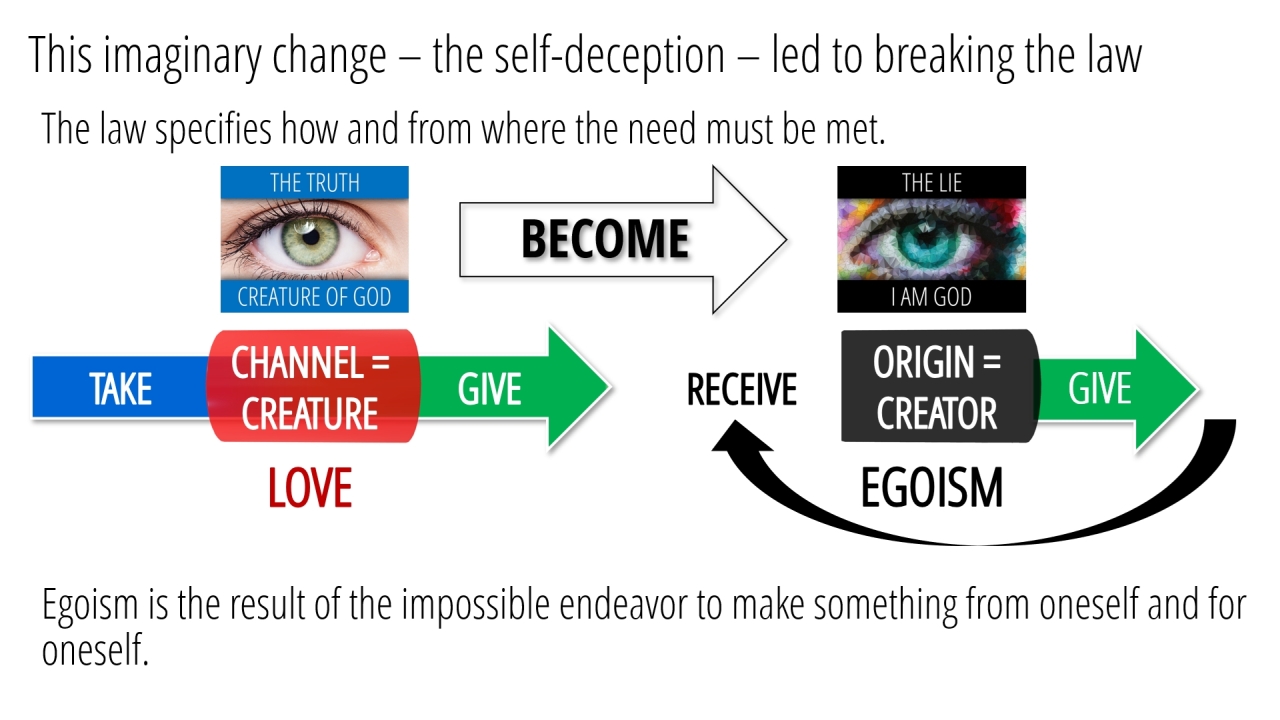 This imaginary change – the self-deception – led to breaking the law

The law specifies how and from where the need must be met.

THE TRUTH

CREATURE OF GOD

BECOME

THE LIE

I AM GOD

TAKE

CHANNEL = CREATURE

GIVE

LOVE

RECEIVE

ORIGIN = CREATOR

GIVE

EGOISM

Egoism is the result of the impossible endeavor to make something from oneself and for oneself.